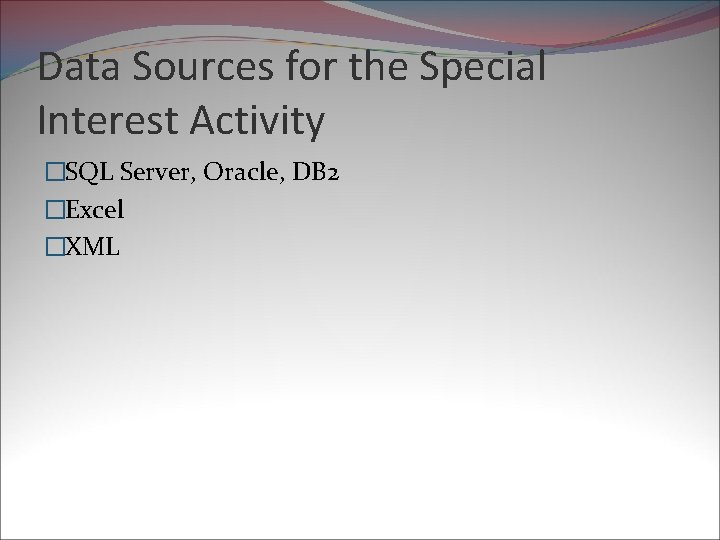 Data Sources for the Special Interest Activity

□SQL Server, Oracle, DB2

□Excel

□XML